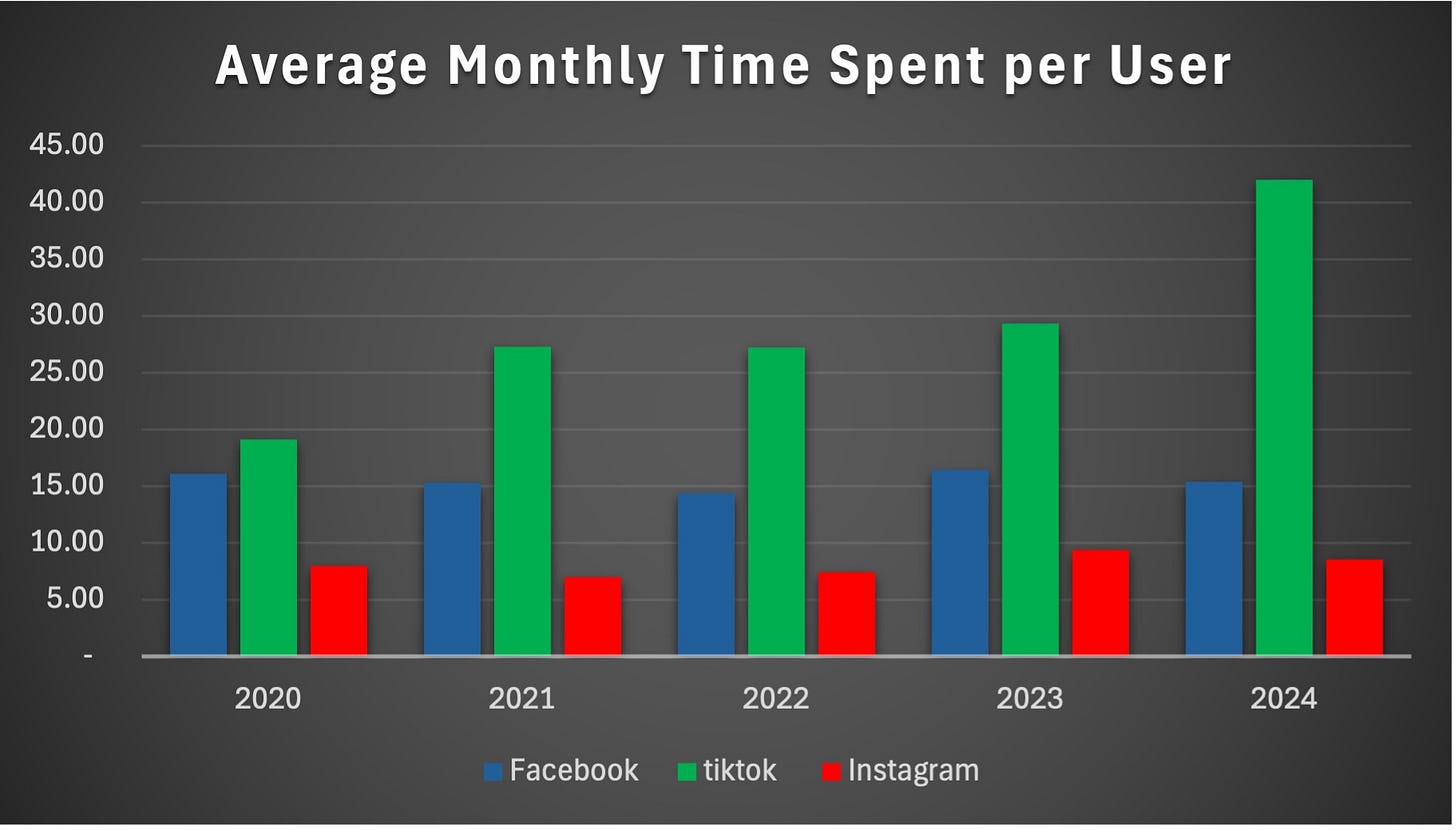 Average Monthly Time Spent per User

45.00
40.00
35.00
30.00
25.00
20.00
15.00
10.00
5.00
-

2020
2021
2022
2023
2024

Facebook
tiktok
Instagram